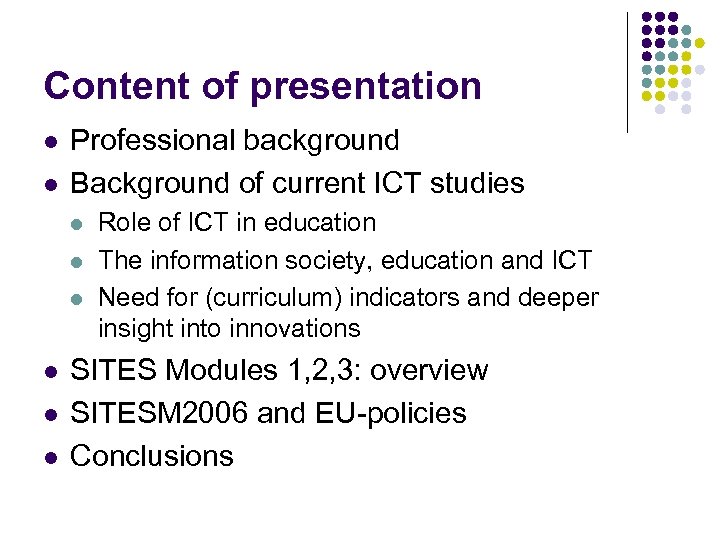 Content of presentation

- Professional background
- Background of current ICT studies
  - Role of ICT in education
  - The information society, education and ICT
  - Need for (curriculum) indicators and deeper insight into innovations
- SITES Modules 1,2,3: overview
- SITESM2006 and EU-policies
- Conclusions